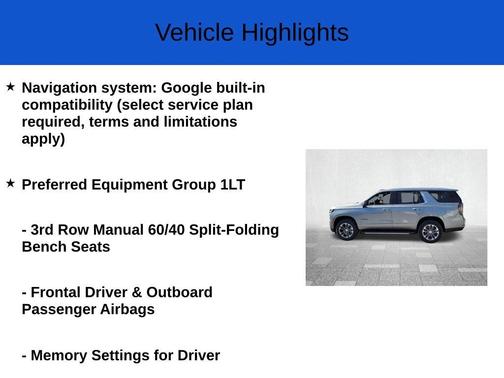 Vehicle Highlights

★ Navigation system: Google built-in compatibility (select service plan required, terms and limitations apply)

★ Preferred Equipment Group 1LT

- 3rd Row Manual 60/40 Split-Folding Bench Seats

- Frontal Driver & Outboard Passenger Airbags

- Memory Settings for Driver